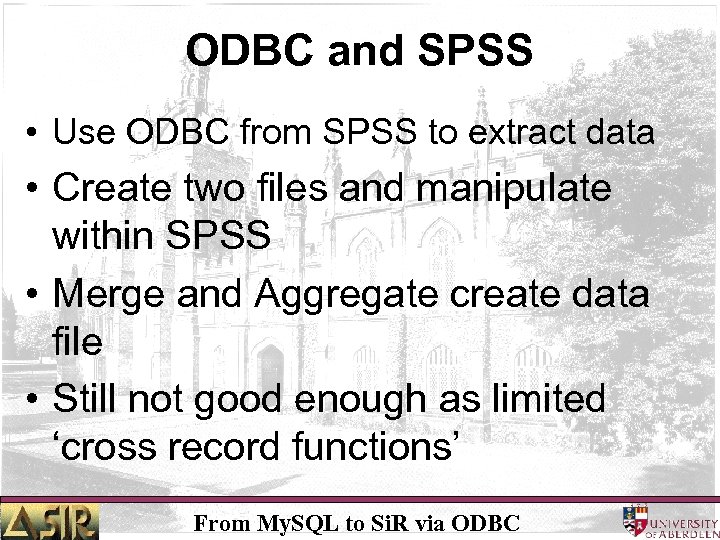 ODBC and SPSS

• Use ODBC from SPSS to extract data

• Create two files and manipulate within SPSS

• Merge and Aggregate create data file

• Still not good enough as limited ‘cross record functions’

SIR

From MySQL to SiR via ODBC

UNIVERSITY OF ABERDEEN